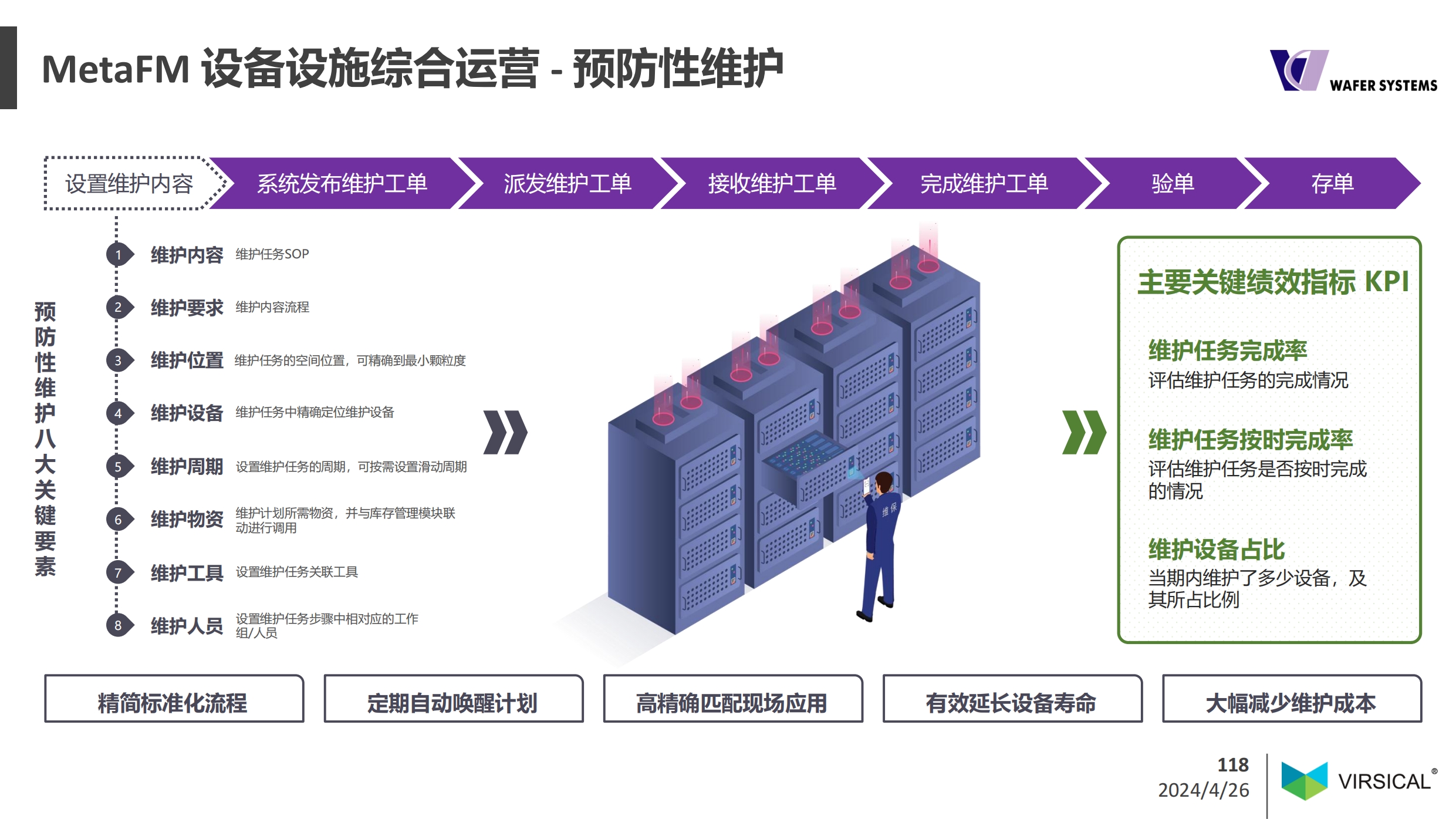 MetaFM 设备设施综合运营 - 预防性维护

WAFER SYSTEMS

设置维护内容
系统发布维护工单
派发维护工单
接收维护工单
完成维护工单
验单
存单

预防性维护八大关键要素

1 维护内容 维护任务SOP
2 维护要求 维护内容流程
3 维护位置 维护任务的空间位置，可精确到最小颗粒度
4 维护设备 维护任务中精确定位维护设备
5 维护周期 设置维护任务的周期，可按需设置滑动周期
6 维护物资 维护计划所需物资，并与库存管理模块联动进行调用
7 维护工具 设置维护任务关联工具
8 维护人员 设置维护任务步骤中相对应的工作组/人员

维保

主要关键绩效指标 KPI

维护任务完成率
评估维护任务的完成情况

维护任务按时完成率
评估维护任务是否按时完成的情况

维护设备占比
当期内维护了多少设备，及其所占比例

精简标准化流程
定期自动唤醒计划
高精确匹配现场应用
有效延长设备寿命
大幅减少维护成本

118
2024/4/26
VIRSICAL®